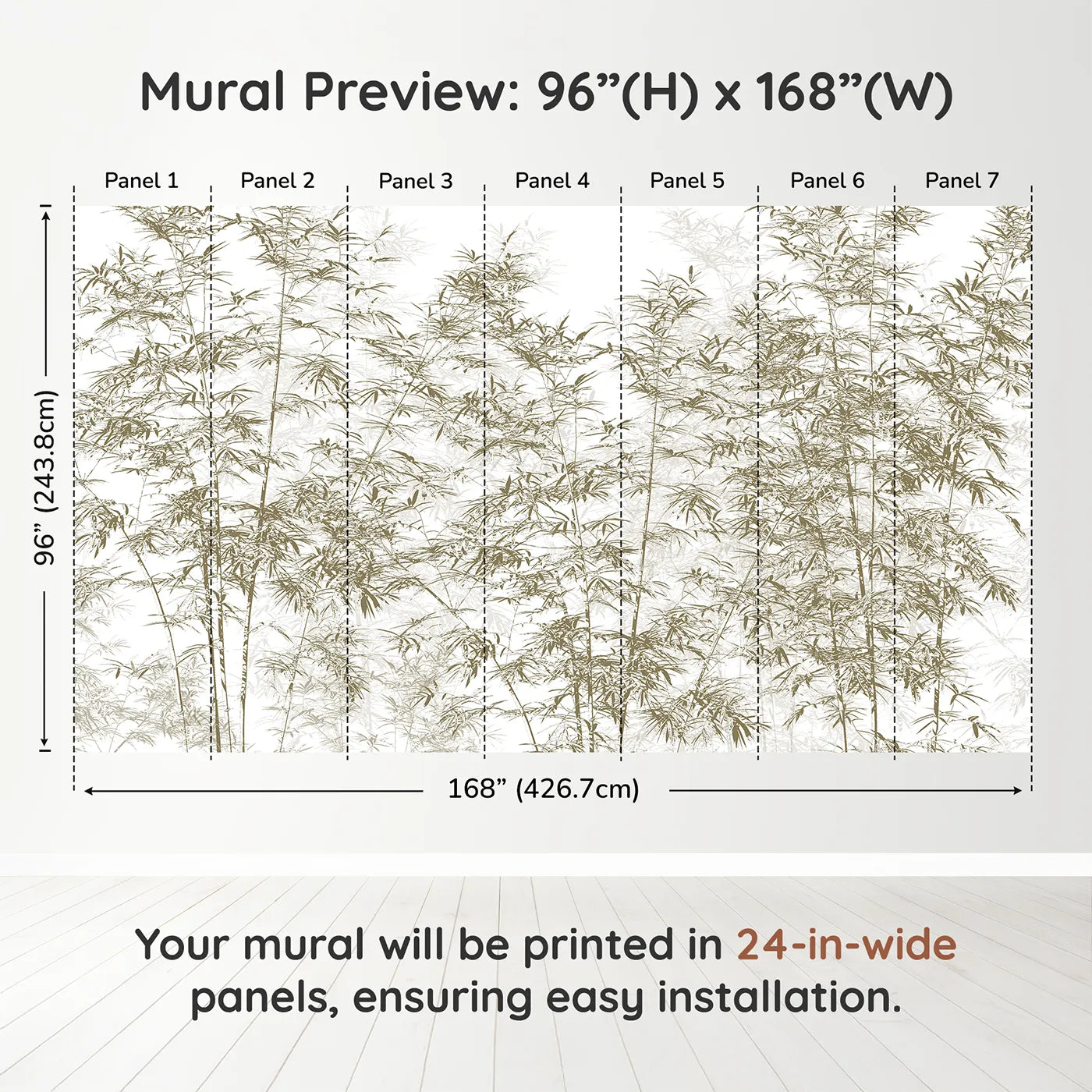 Mural Preview: 96”(H) x 168”(W)

Panel 1 Panel 2 Panel 3 Panel 4 Panel 5 Panel 6 Panel 7

96” (243.8cm)

168” (426.7cm)

Your mural will be printed in 24-in-wide panels, ensuring easy installation.